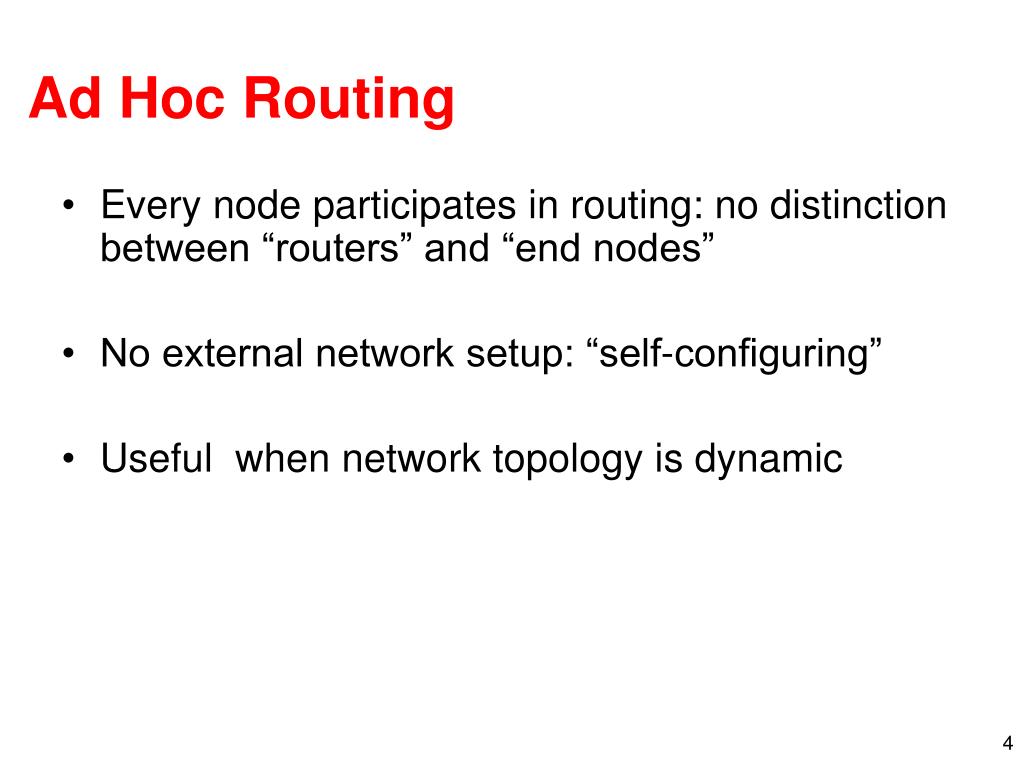 Ad Hoc Routing

• Every node participates in routing: no distinction between “routers” and “end nodes”

• No external network setup: “self-configuring”

• Useful  when network topology is dynamic

4